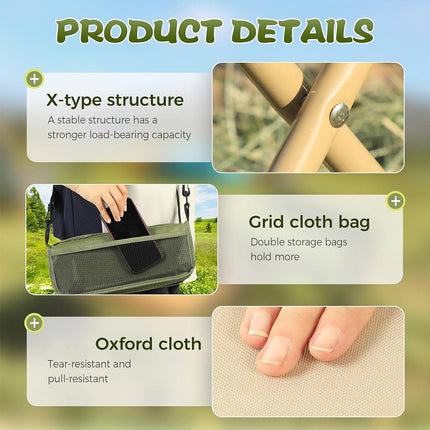 PRODUCT DETAILS

X-type structure
A stable structure has a stronger load-bearing capacity

Grid cloth bag
Double storage bags hold more

Oxford cloth
Tear-resistant and pull-resistant